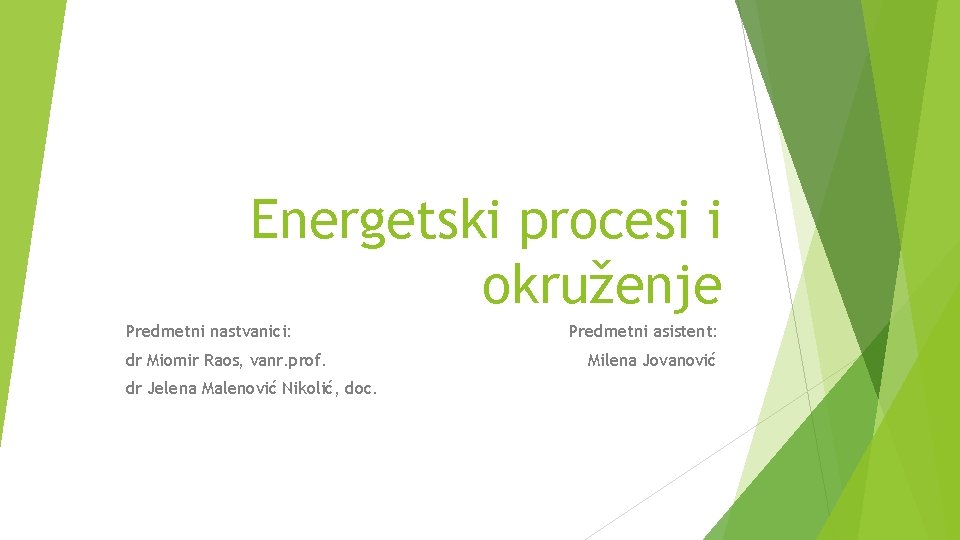 Energetski procesi i okruženje

Predmetni nastvanici:

dr Miomir Raos, vanr.prof.

dr Jelena Malenović Nikolić, doc.

Predmetni asistent:

Milena Jovanović